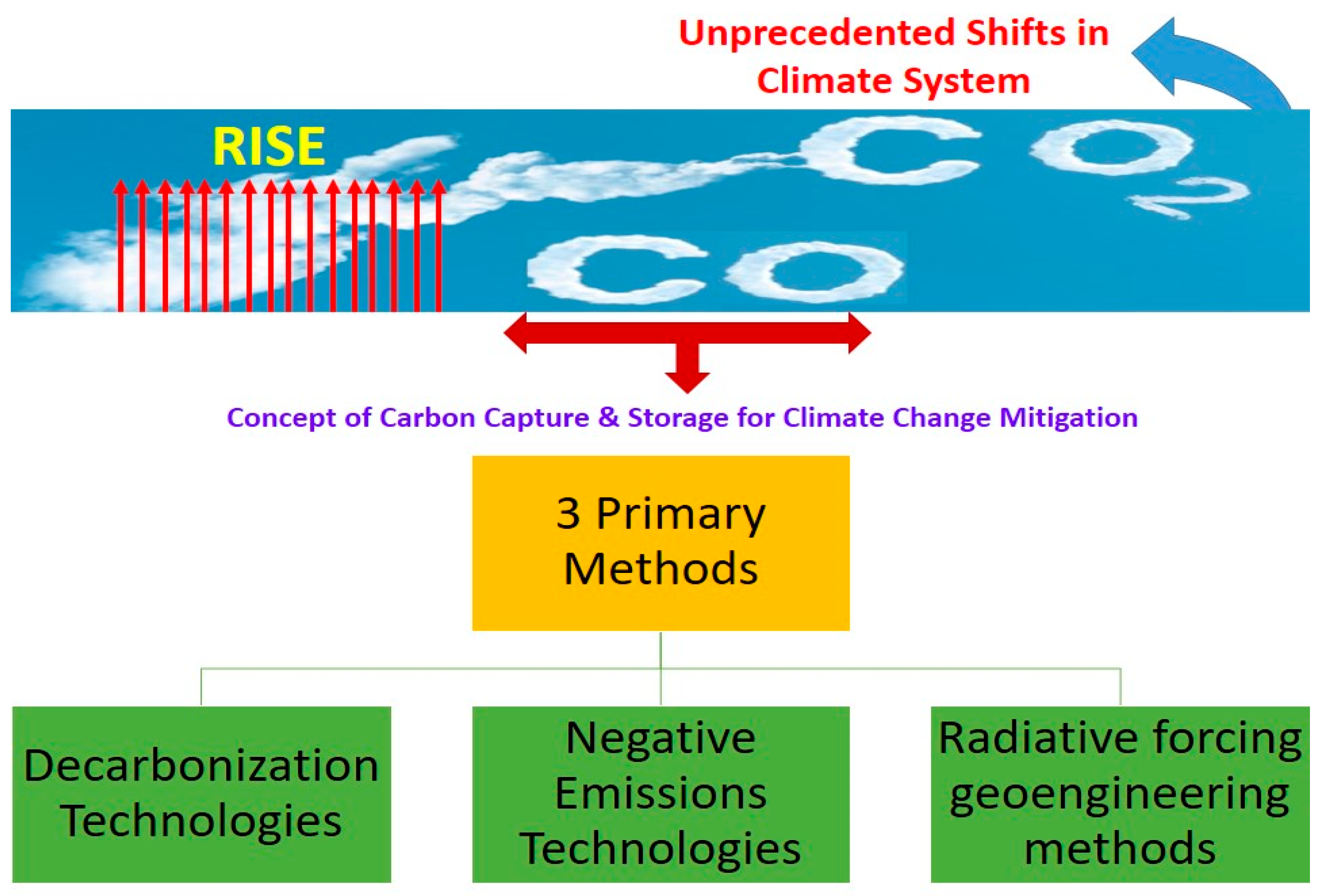 Unprecedented Shifts in Climate System

RISE

$CO_2$

CO

Concept of Carbon Capture & Storage for Climate Change Mitigation

3 Primary Methods

Decarbonization Technologies

Negative Emissions Technologies

Radiative forcing geoengineering methods